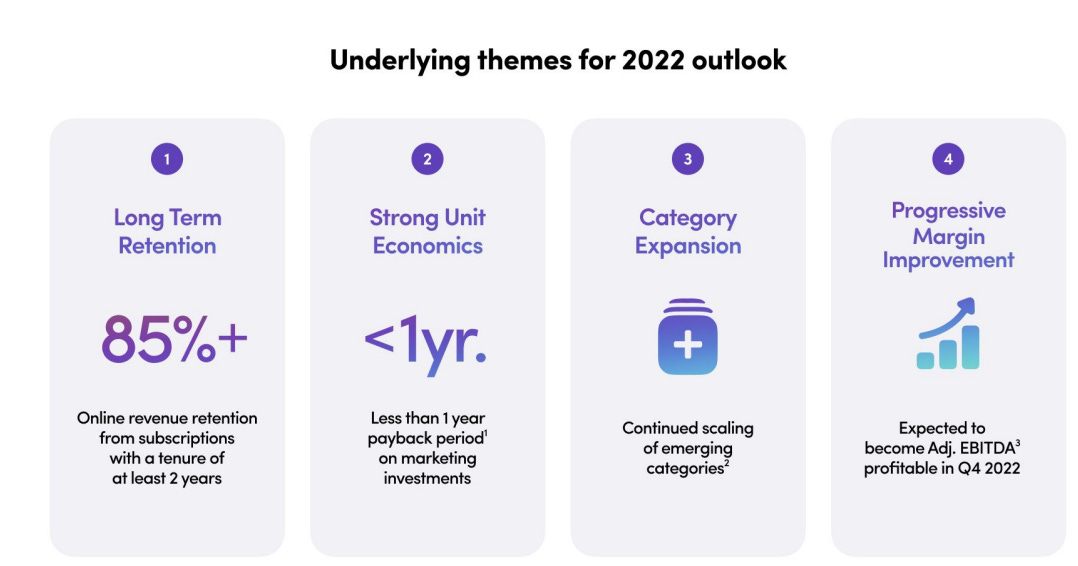 Underlying themes for 2022 outlook

1

Long Term Retention

85%+

Online revenue retention from subscriptions with a tenure of at least 2 years

2

Strong Unit Economics

<1yr.

Less than 1 year payback period$^1$ on marketing investments

3

Category Expansion

Continued scaling of emerging categories$^2$

4

Progressive Margin Improvement

Expected to become Adj. EBITDA$^3$ profitable in Q4 2022